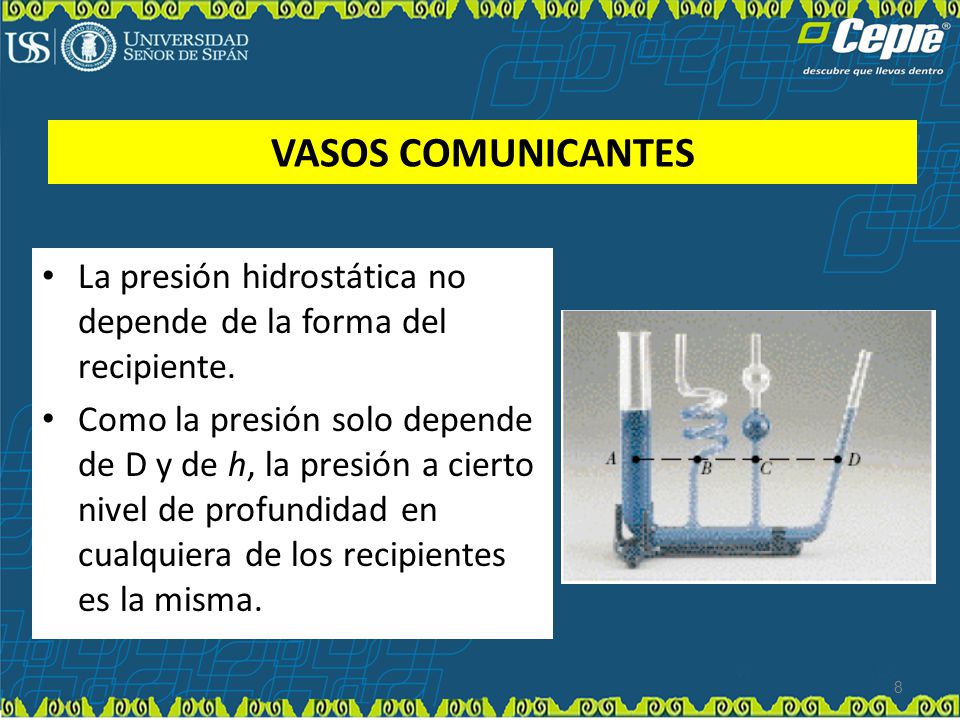 USS UNIVERSIDAD SEÑOR DE SIPÁN

Cepre®
descubre que llevas dentro

VASOS COMUNICANTES

• La presión hidrostática no depende de la forma del recipiente.

• Como la presión solo depende de D y de $h$, la presión a cierto nivel de profundidad en cualquiera de los recipientes es la misma.

A B C D

8